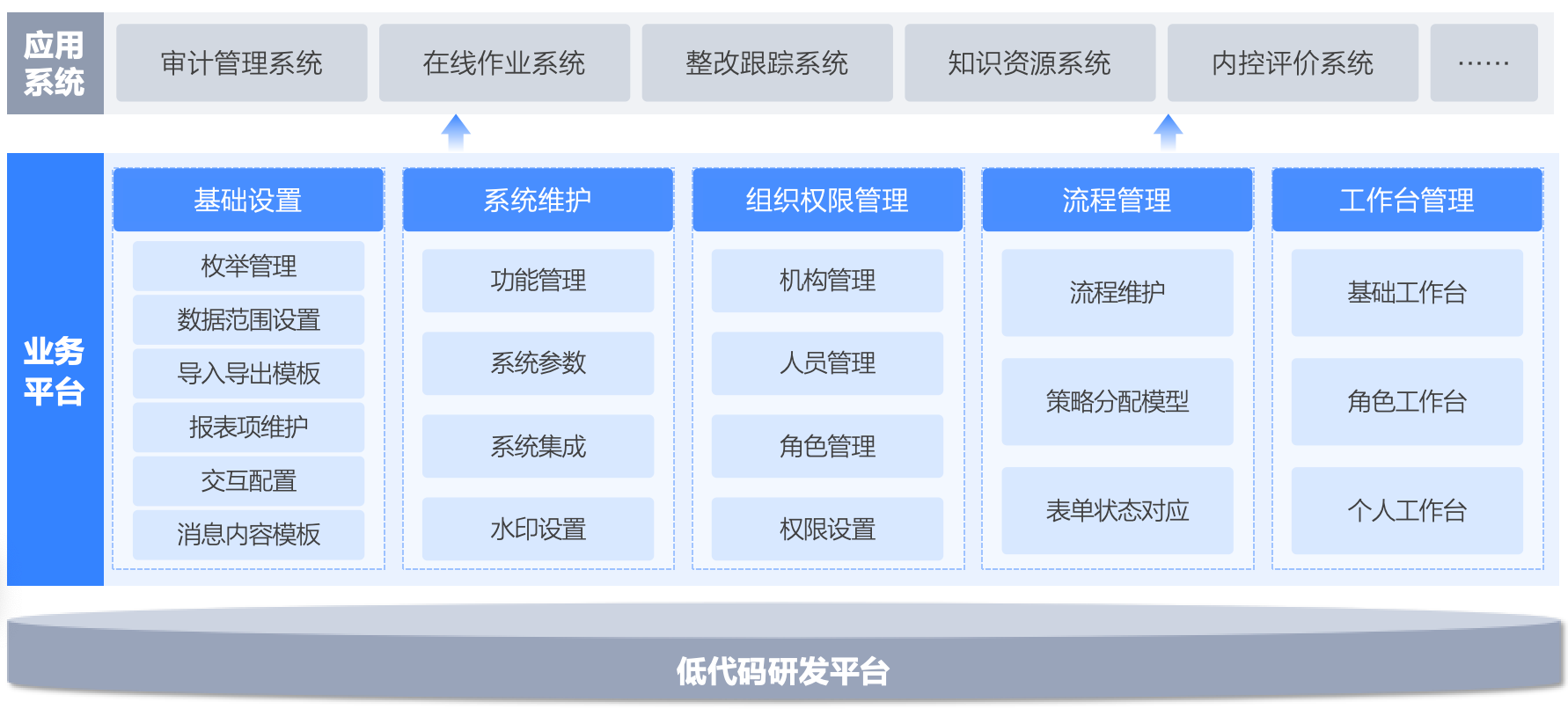 应用系统

审计管理系统 在线作业系统 整改跟踪系统 知识资源系统 内控评价系统 ……

业务平台

基础设置
枚举管理
数据范围设置
导入导出模板
报表项维护
交互配置
消息内容模板

系统维护
功能管理
系统参数
系统集成
水印设置

组织权限管理
机构管理
人员管理
角色管理
权限设置

流程管理
流程维护
策略分配模型
表单状态对应

工作台管理
基础工作台
角色工作台
个人工作台

低代码研发平台